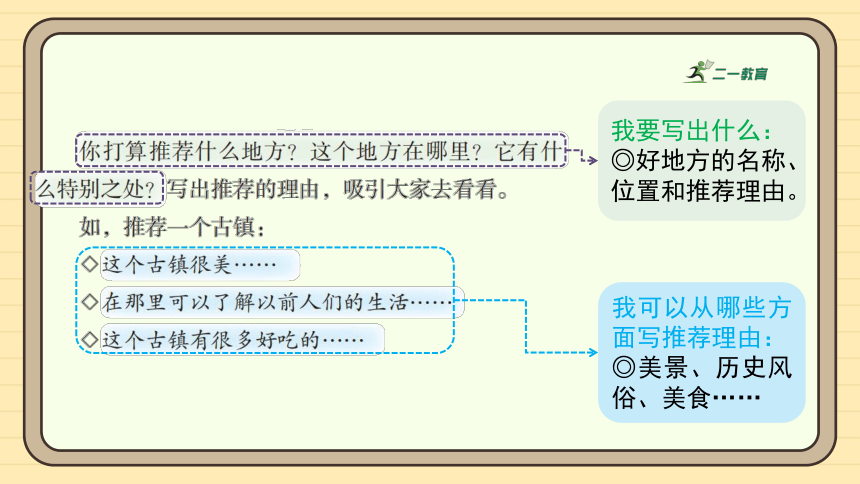 二一教育

你打算推荐什么地方？这个地方在哪里？它有什么特别之处？写出推荐的理由，吸引大家去看看。

如，推荐一个古镇：

◇这个古镇很美……

◇在那里可以了解以前人们的生活……

◇这个古镇有很多好吃的……

我要写出什么：
◎好地方的名称、位置和推荐理由。

我可以从哪些方面写推荐理由：
◎美景、历史风俗、美食……